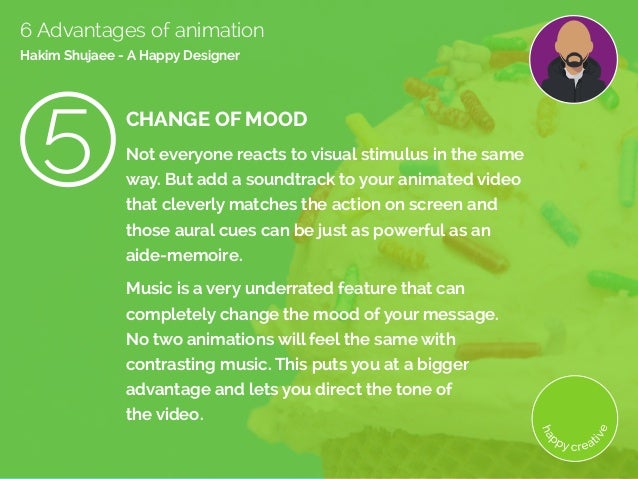 6 Advantages of animation
Hakim Shujaee - A Happy Designer

5

CHANGE OF MOOD

Not everyone reacts to visual stimulus in the same way. But add a soundtrack to your animated video that cleverly matches the action on screen and those aural cues can be just as powerful as an aide-memoire.

Music is a very underrated feature that can completely change the mood of your message. No two animations will feel the same with contrasting music. This puts you at a bigger advantage and lets you direct the tone of the video.

happy creative